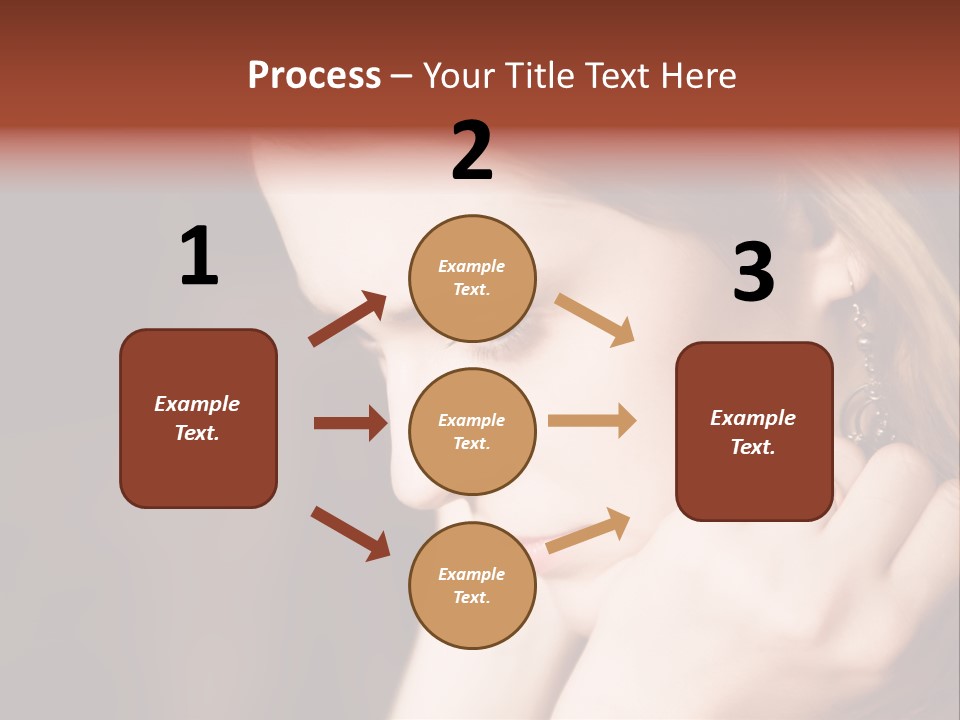 Process – Your Title Text Here

1

Example Text.

2

Example Text.

Example Text.

Example Text.

3

Example Text.